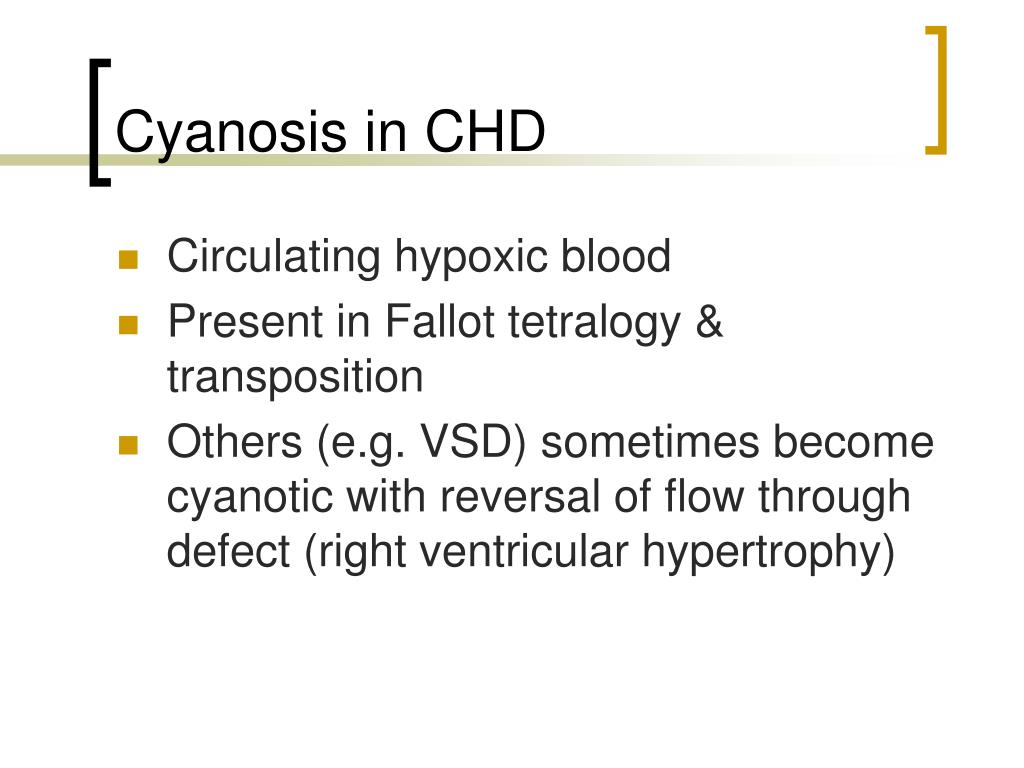 Cyanosis in CHD

- Circulating hypoxic blood
- Present in Fallot tetralogy & transposition
- Others (e.g. VSD) sometimes become cyanotic with reversal of flow through defect (right ventricular hypertrophy)